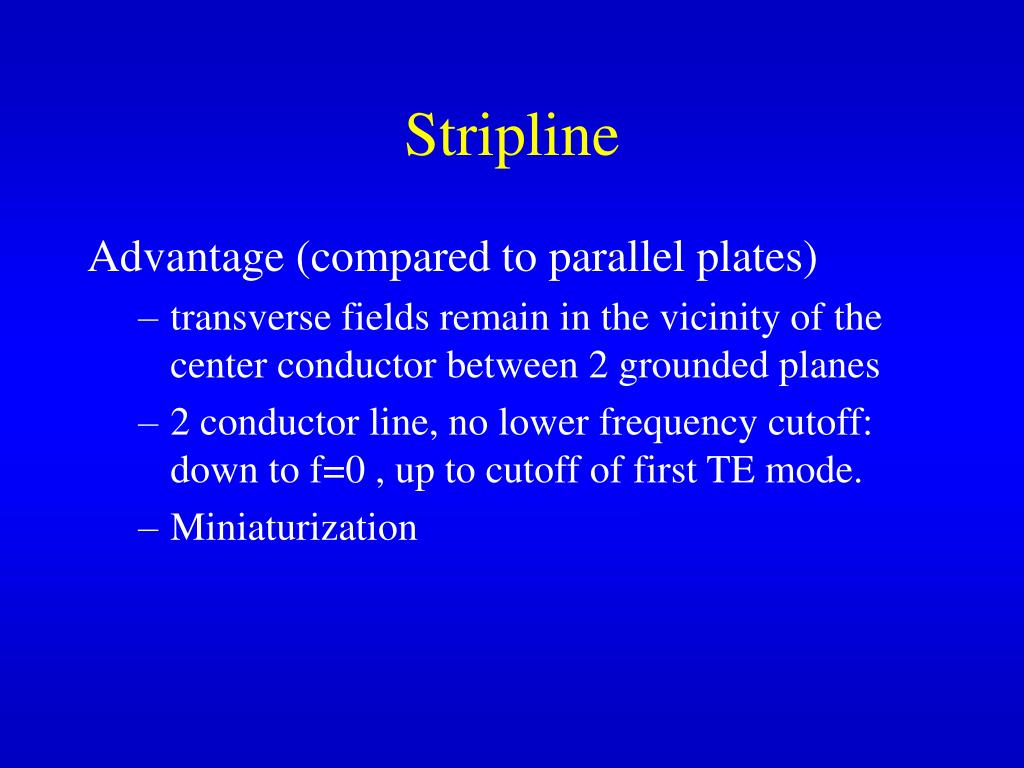 Stripline

Advantage (compared to parallel plates)

– transverse fields remain in the vicinity of the center conductor between 2 grounded planes

– 2 conductor line, no lower frequency cutoff: down to f=0 , up to cutoff of first TE mode.

– Miniaturization